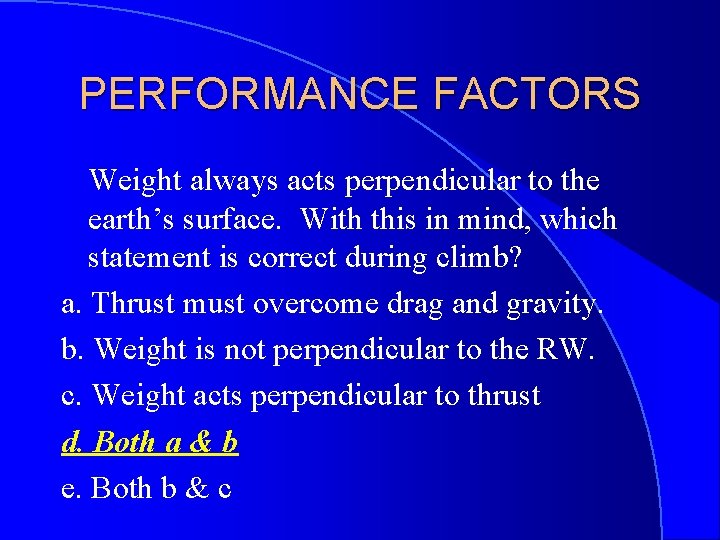 PERFORMANCE FACTORS

Weight always acts perpendicular to the earth’s surface. With this in mind, which statement is correct during climb?

a. Thrust must overcome drag and gravity.

b. Weight is not perpendicular to the RW.

c. Weight acts perpendicular to thrust

d. Both a & b

e. Both b & c